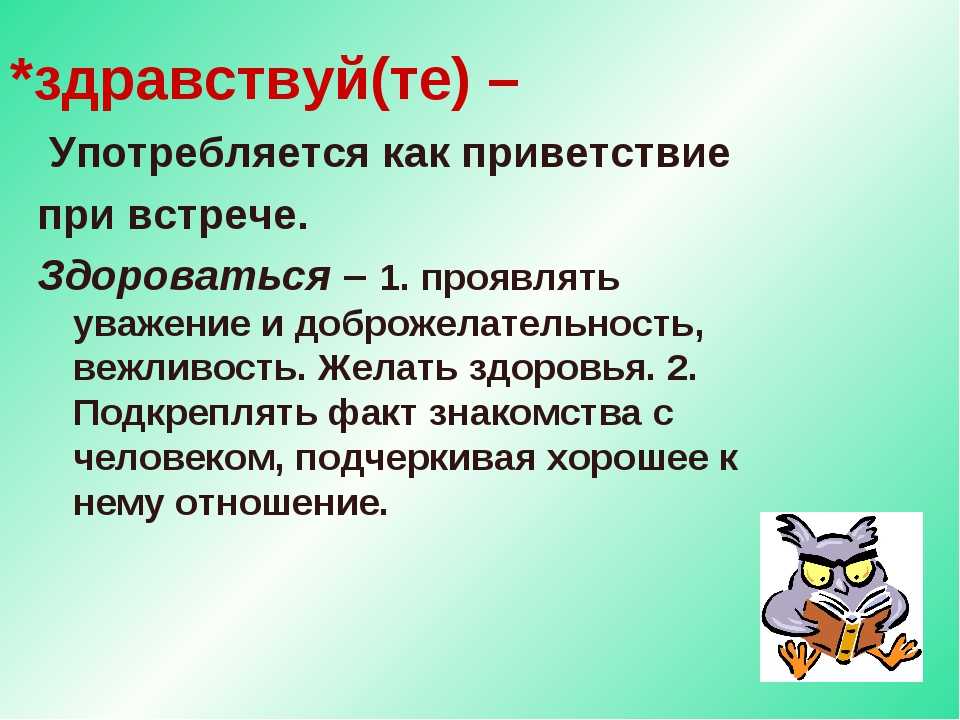 *здравствуй(те) –

Употребляется как приветствие при встрече.

Здороваться – 1. проявлять уважение и доброжелательность, вежливость. Желать здоровья. 2. Подкреплять факт знакомства с человеком, подчеркивая хорошее к нему отношение.